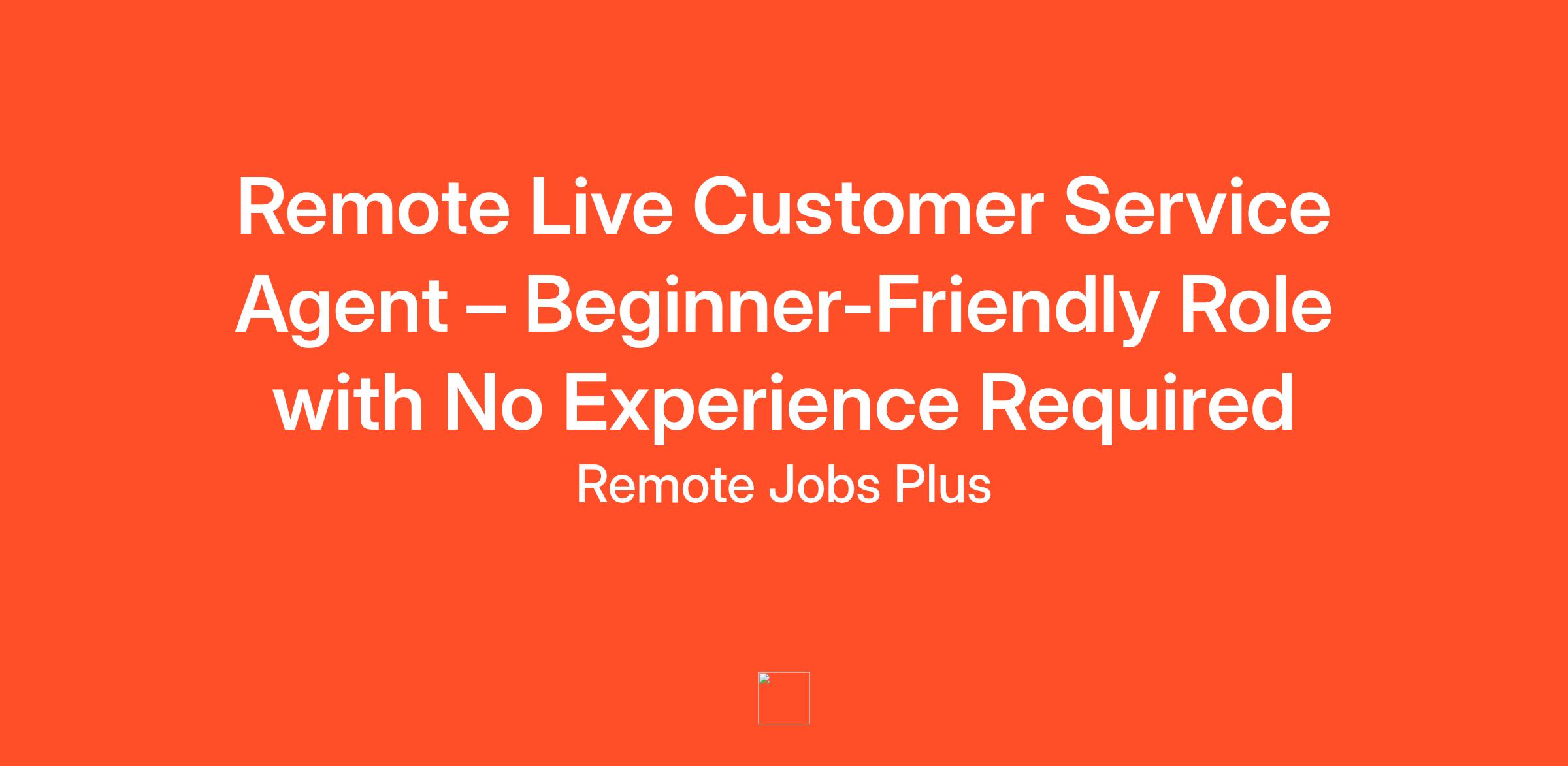 Remote Live Customer Service Agent – Beginner-Friendly Role with No Experience Required

Remote Jobs Plus